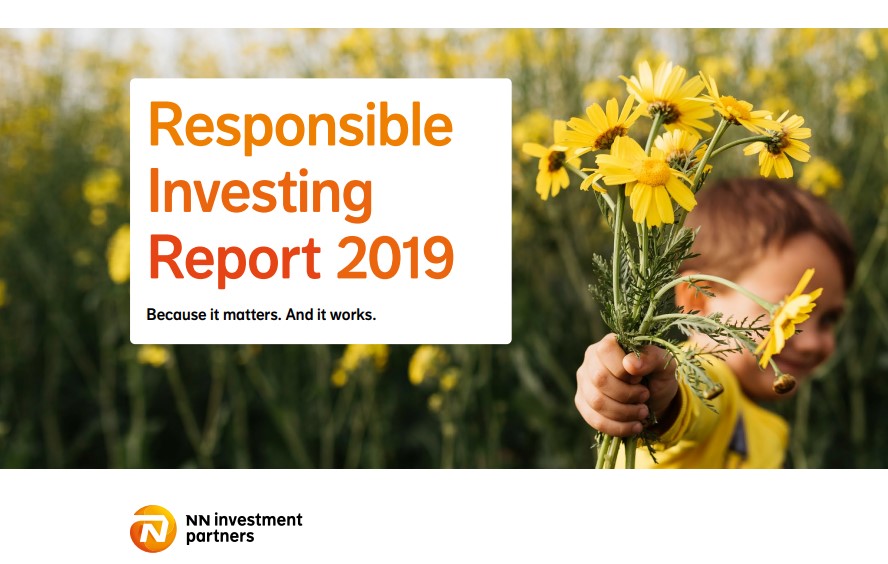 Responsible Investing Report 2019

Because it matters. And it works.

NN investment partners